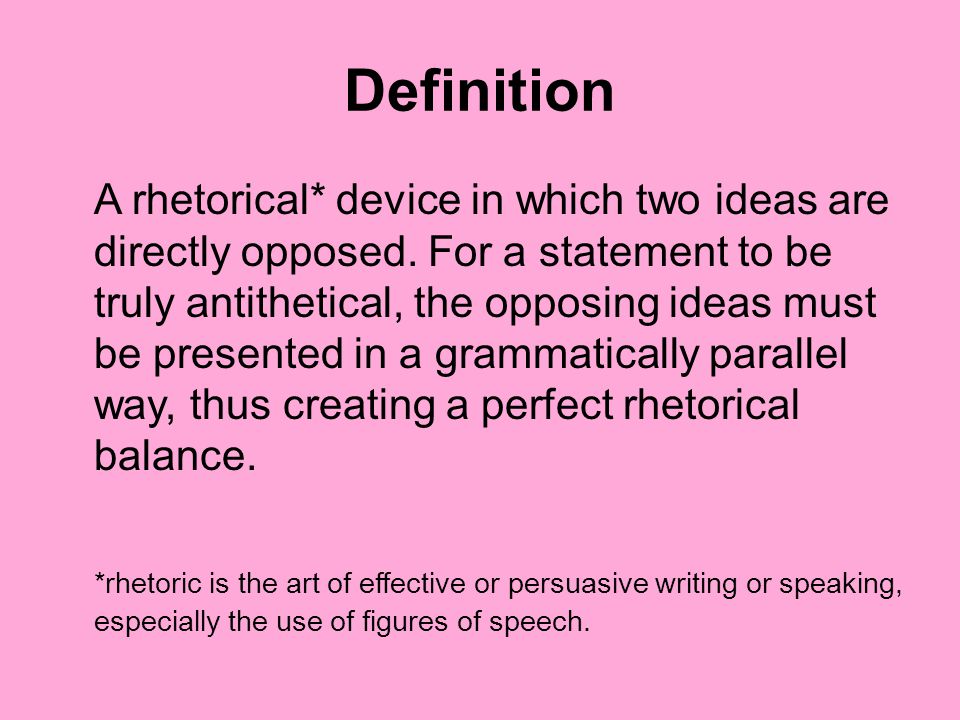 Definition

A rhetorical* device in which two ideas are directly opposed. For a statement to be truly antithetical, the opposing ideas must be presented in a grammatically parallel way, thus creating a perfect rhetorical balance.

*rhetoric is the art of effective or persuasive writing or speaking, especially the use of figures of speech.